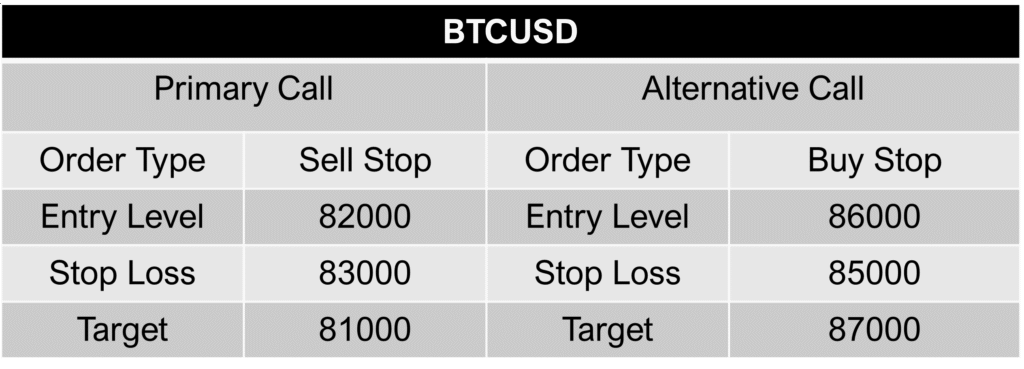 | BTCUSD | | | |
|---|---|---|---|
| Primary Call | | Alternative Call | |
| Order Type | Sell Stop | Order Type | Buy Stop |
| Entry Level | 82000 | Entry Level | 86000 |
| Stop Loss | 83000 | Stop Loss | 85000 |
| Target | 81000 | Target | 87000 |